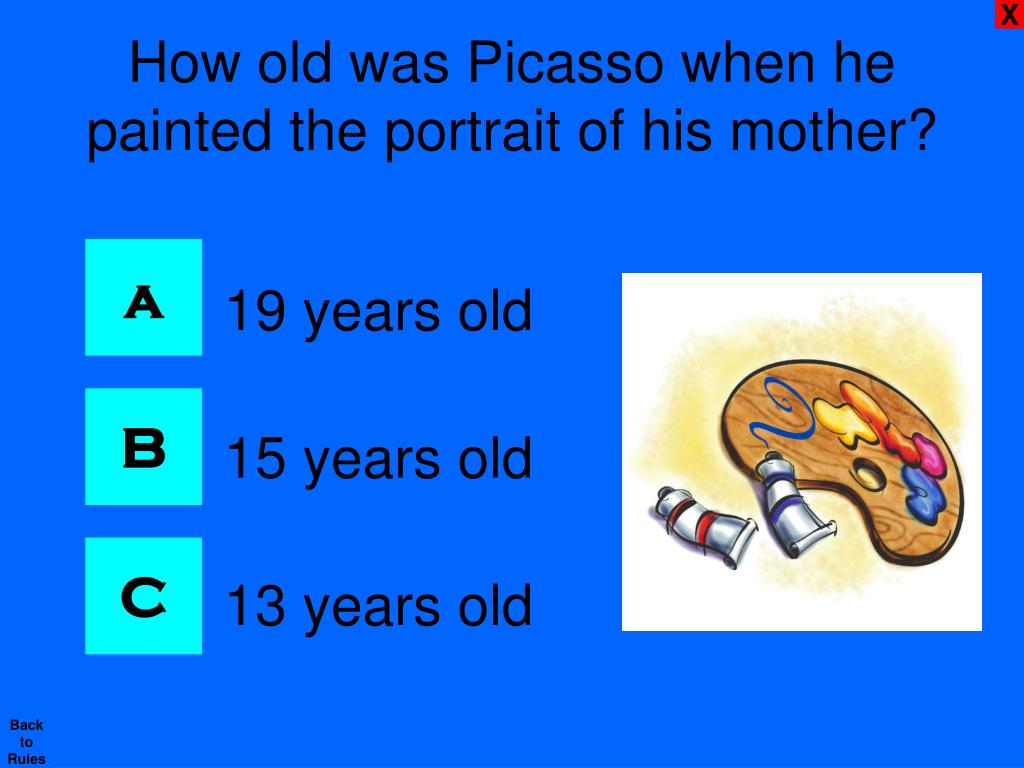 X

How old was Picasso when he painted the portrait of his mother?

A
19 years old

B
15 years old

C
13 years old

Back to Rules